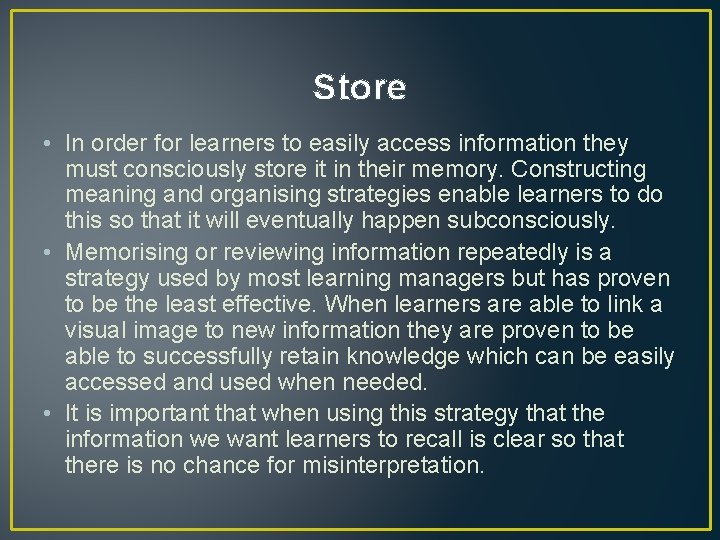 Store

• In order for learners to easily access information they must consciously store it in their memory. Constructing meaning and organising strategies enable learners to do this so that it will eventually happen subconsciously.

• Memorising or reviewing information repeatedly is a strategy used by most learning managers but has proven to be the least effective. When learners are able to link a visual image to new information they are proven to be able to successfully retain knowledge which can be easily accessed and used when needed.

• It is important that when using this strategy that the information we want learners to recall is clear so that there is no chance for misinterpretation.